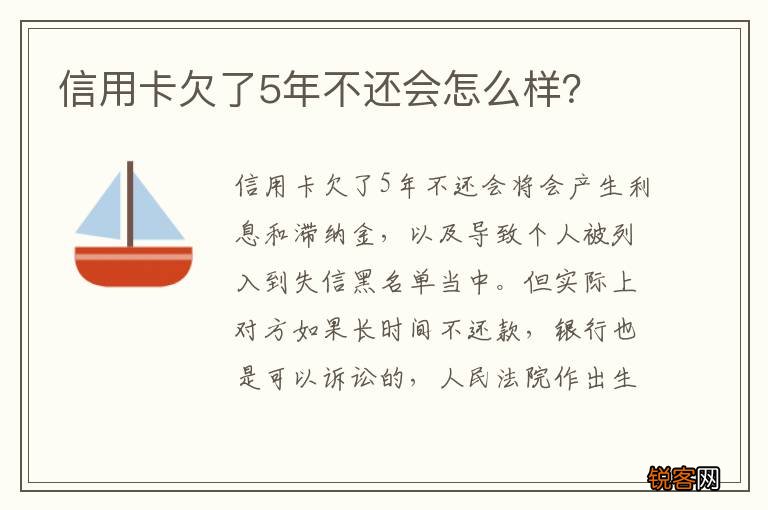 信用卡欠了5年不还会怎么样?

信用卡欠了5年不还会将会产生利息和滞纳金，以及导致个人被列入到失信黑名单当中。但实际上对方如果长时间不还款，银行也是可以诉讼的，人民法院作出生

锐客网